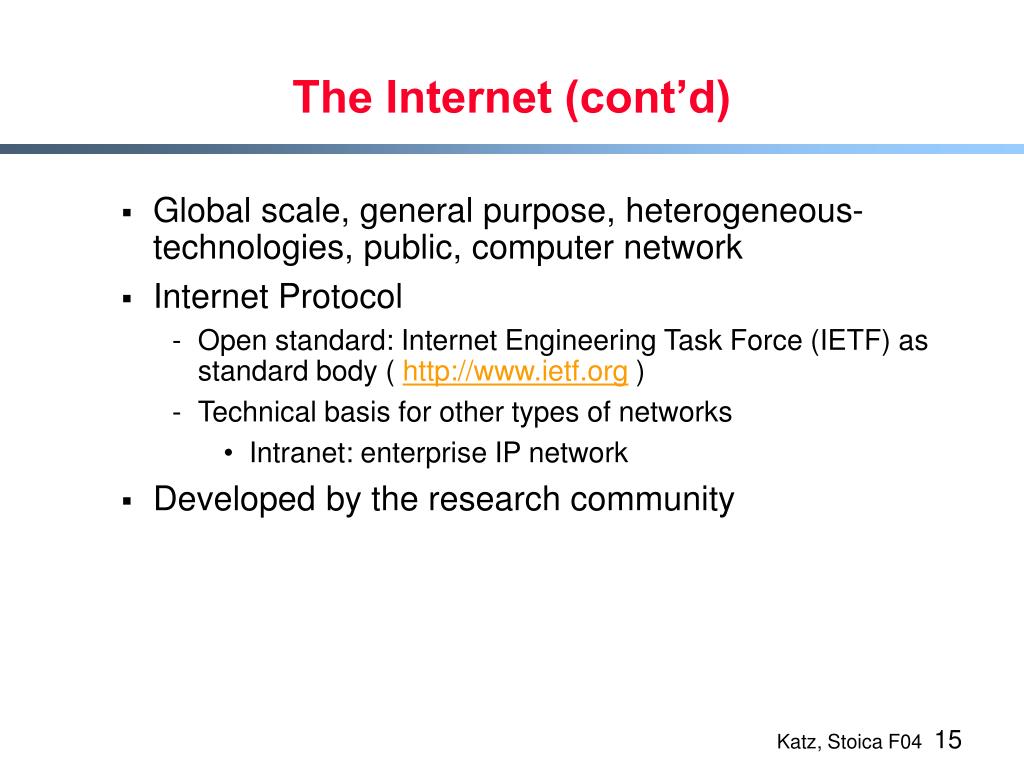 The Internet (cont’d)

▪ Global scale, general purpose, heterogeneous-technologies, public, computer network
▪ Internet Protocol
  - Open standard: Internet Engineering Task Force (IETF) as standard body ( http://www.ietf.org )
  - Technical basis for other types of networks
    • Intranet: enterprise IP network
▪ Developed by the research community

Katz, Stoica F04 15